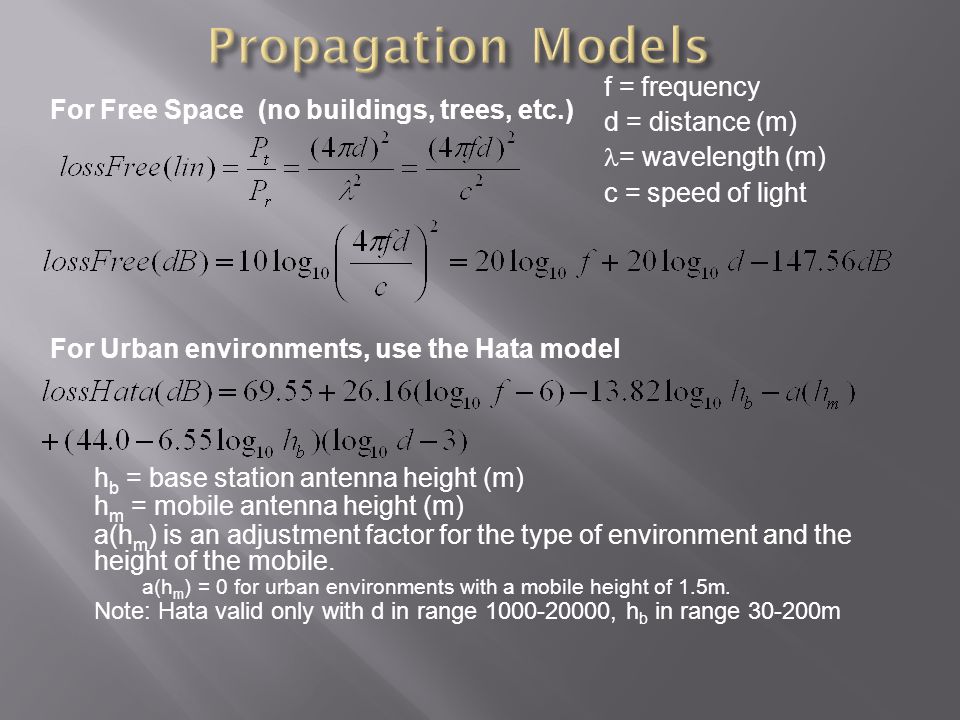 Propagation Models

For Free Space (no buildings, trees, etc.)

f = frequency
d = distance (m)
$\lambda$= wavelength (m)
c = speed of light

$lossFree(lin) = \frac{P_t}{P_r} = \frac{(4\pi d)^2}{\lambda^2} = \frac{(4\pi fd)^2}{c^2}$

$lossFree(dB) = 10\log_{10}\left(\frac{4\pi fd}{c}\right)^2 = 20\log_{10} f + 20\log_{10} d - 147.56dB$

For Urban environments, use the Hata model

$lossHata(dB) = 69.55 + 26.16(\log_{10} f - 6) - 13.82\log_{10} h_b - a(h_m)$
$+ (44.0 - 6.55\log_{10} h_b)(\log_{10} d - 3)$

$h_b$ = base station antenna height (m)
$h_m$ = mobile antenna height (m)
$a(h_m)$ is an adjustment factor for the type of environment and the height of the mobile.
$a(h_m)$ = 0 for urban environments with a mobile height of 1.5m.
Note: Hata valid only with d in range 1000-20000, $h_b$ in range 30-200m